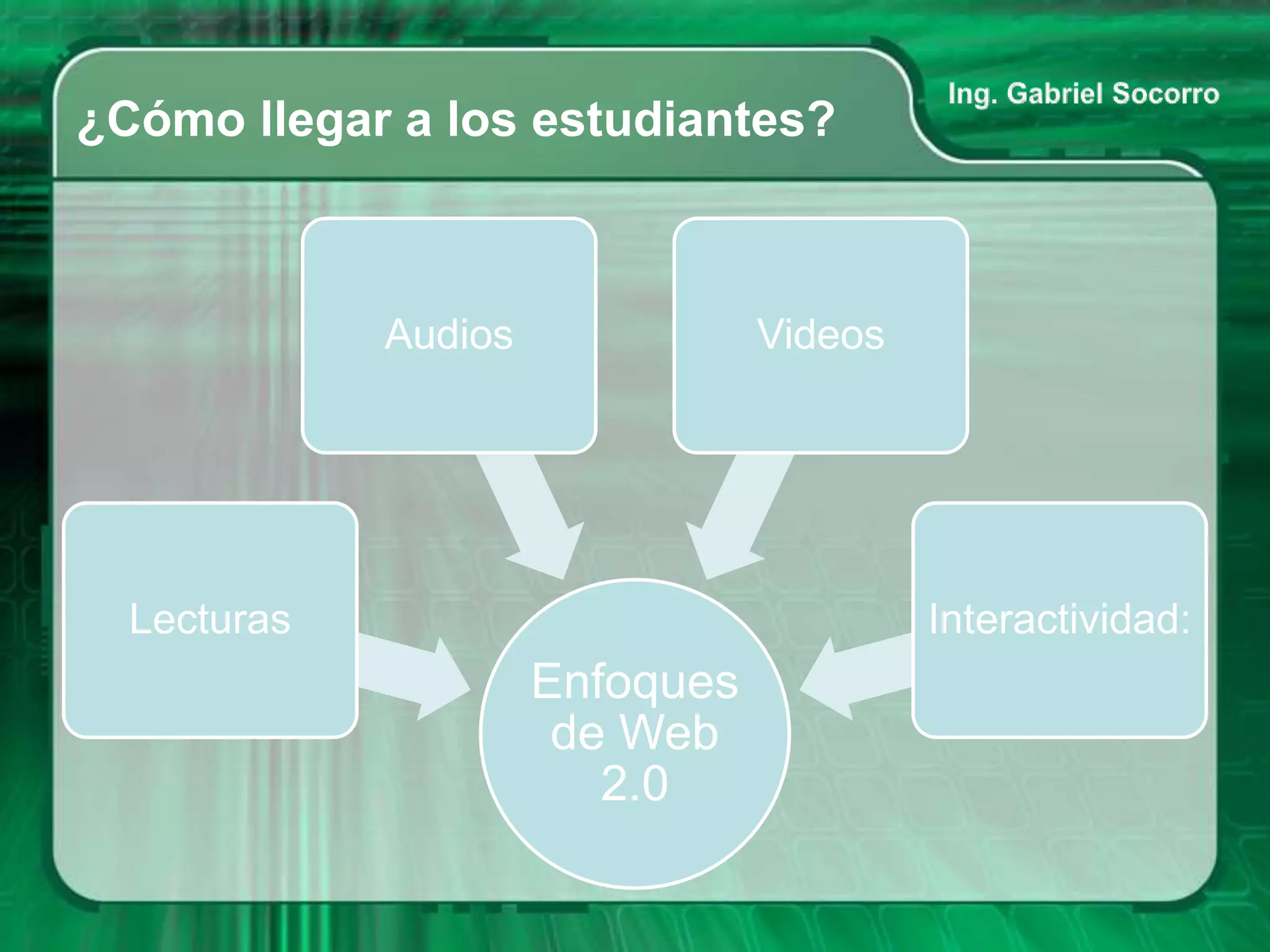 ¿Cómo llegar a los estudiantes?

Ing. Gabriel Socorro

Audios

Videos

Lecturas

Interactividad:

Enfoques de Web 2.0